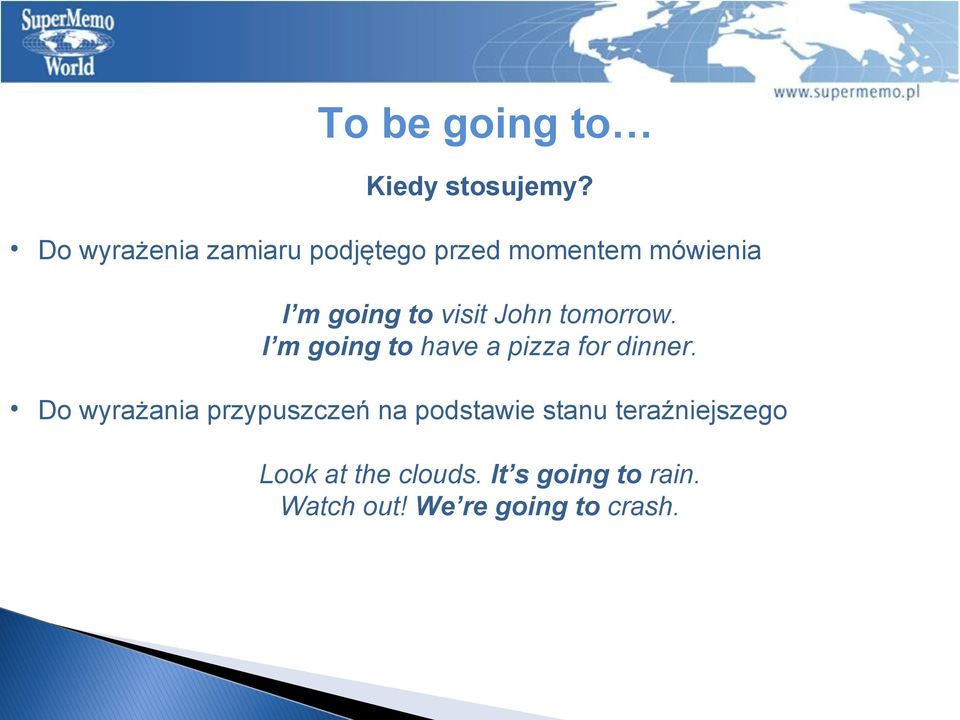 SuperMemo World

www.supermemo.pl

To be going to…

Kiedy stosujemy?

• Do wyrażenia zamiaru podjętego przed momentem mówienia

I'm going to visit John tomorrow.
I'm going to have a pizza for dinner.

• Do wyrażania przypuszczeń na podstawie stanu teraźniejszego

Look at the clouds. It's going to rain.
Watch out! We're going to crash.